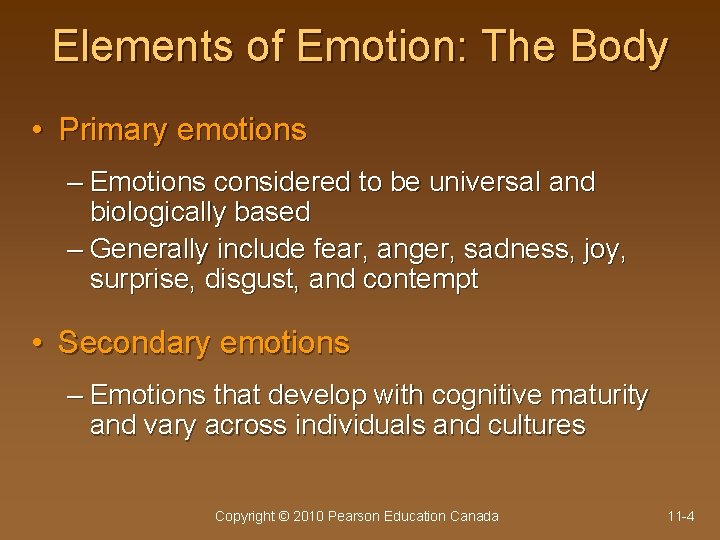 Elements of Emotion: The Body

• Primary emotions

– Emotions considered to be universal and biologically based

– Generally include fear, anger, sadness, joy, surprise, disgust, and contempt

• Secondary emotions

– Emotions that develop with cognitive maturity and vary across individuals and cultures

Copyright © 2010 Pearson Education Canada

11-4